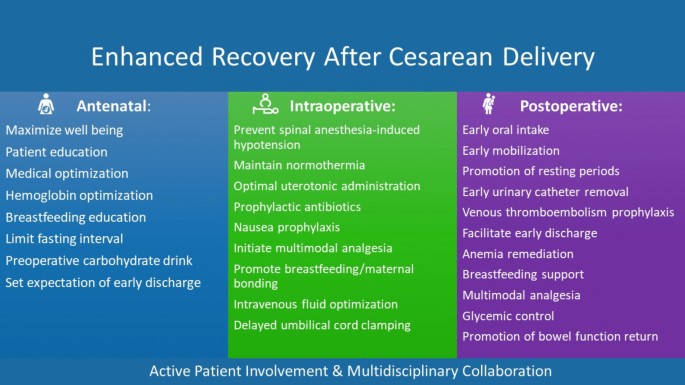 Enhanced Recovery After Cesarean Delivery

Antenatal:

Maximize well being
Patient education
Medical optimization
Hemoglobin optimization
Breastfeeding education
Limit fasting interval
Preoperative carbohydrate drink
Set expectation of early discharge

Intraoperative:

Prevent spinal anesthesia-induced hypotension
Maintain normothermia
Optimal uterotonic administration
Prophylactic antibiotics
Nausea prophylaxis
Initiate multimodal analgesia
Promote breastfeeding/maternal bonding
Intravenous fluid optimization
Delayed umbilical cord clamping

Postoperative:

Early oral intake
Early mobilization
Promotion of resting periods
Early urinary catheter removal
Venous thromboembolism prophylaxis
Facilitate early discharge
Anemia remediation
Breastfeeding support
Multimodal analgesia
Glycemic control
Promotion of bowel function return

Active Patient Involvement & Multidisciplinary Collaboration